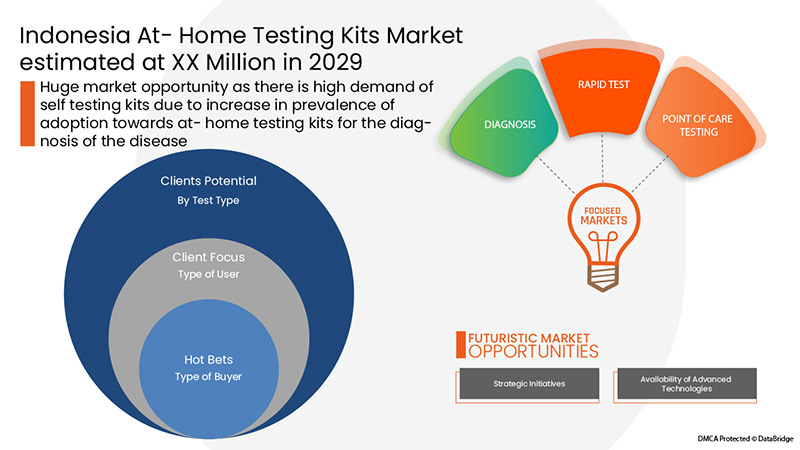 Indonesia At- Home Testing Kits Market estimated at XX Million in 2029

Huge market opportunity as there is high demand of self testing kits due to increase in prevalence of adoption towards at- home testing kits for the diagnosis of the disease

Clients Potential
By Test Type

Client Focus
Type of User

Hot Bets
Type of Buyer

DIAGNOSIS

RAPID TEST

POINT OF CARE TESTING

FOCUSED MARKETS

FUTURISTIC MARKET OPPORTUNITIES

Strategic Initiatives

Availability of Advanced Technologies

DMCA Protected © DataBridge